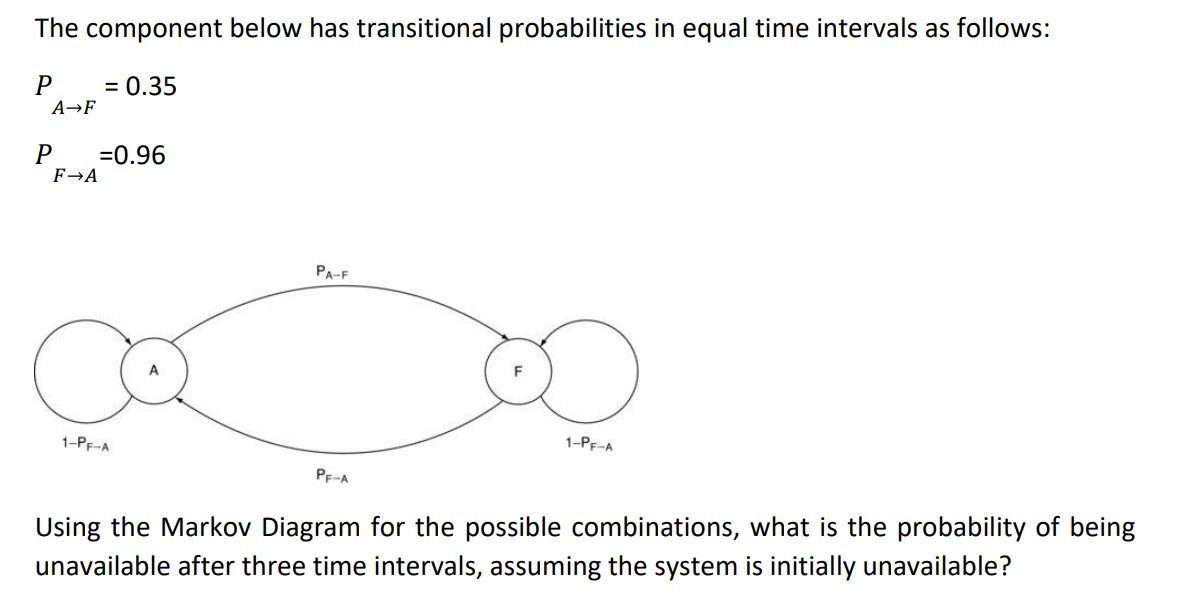 The component below has transitional probabilities in equal time intervals as follows:

$P_{A \to F} = 0.35$

$P_{F \to A} = 0.96$

$P_{A-F}$

A

F

$1-P_{F-A}$

$1-P_{F-A}$

$P_{F-A}$

Using the Markov Diagram for the possible combinations, what is the probability of being unavailable after three time intervals, assuming the system is initially unavailable?